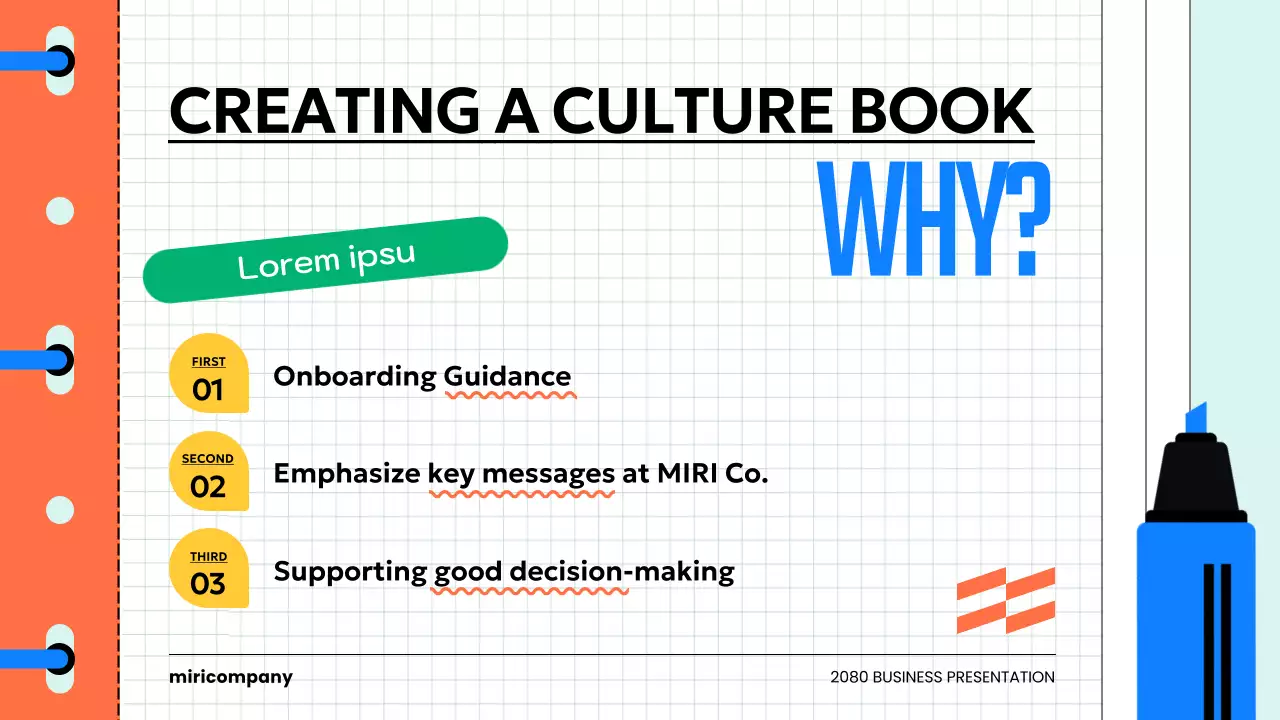 CREATING A CULTURE BOOK

WHY?

Lorem ipsu

FIRST
01
Onboarding Guidance

SECOND
02
Emphasize key messages at MIRI Co.

THIRD
03
Supporting good decision-making

miricompany

2080 BUSINESS PRESENTATION